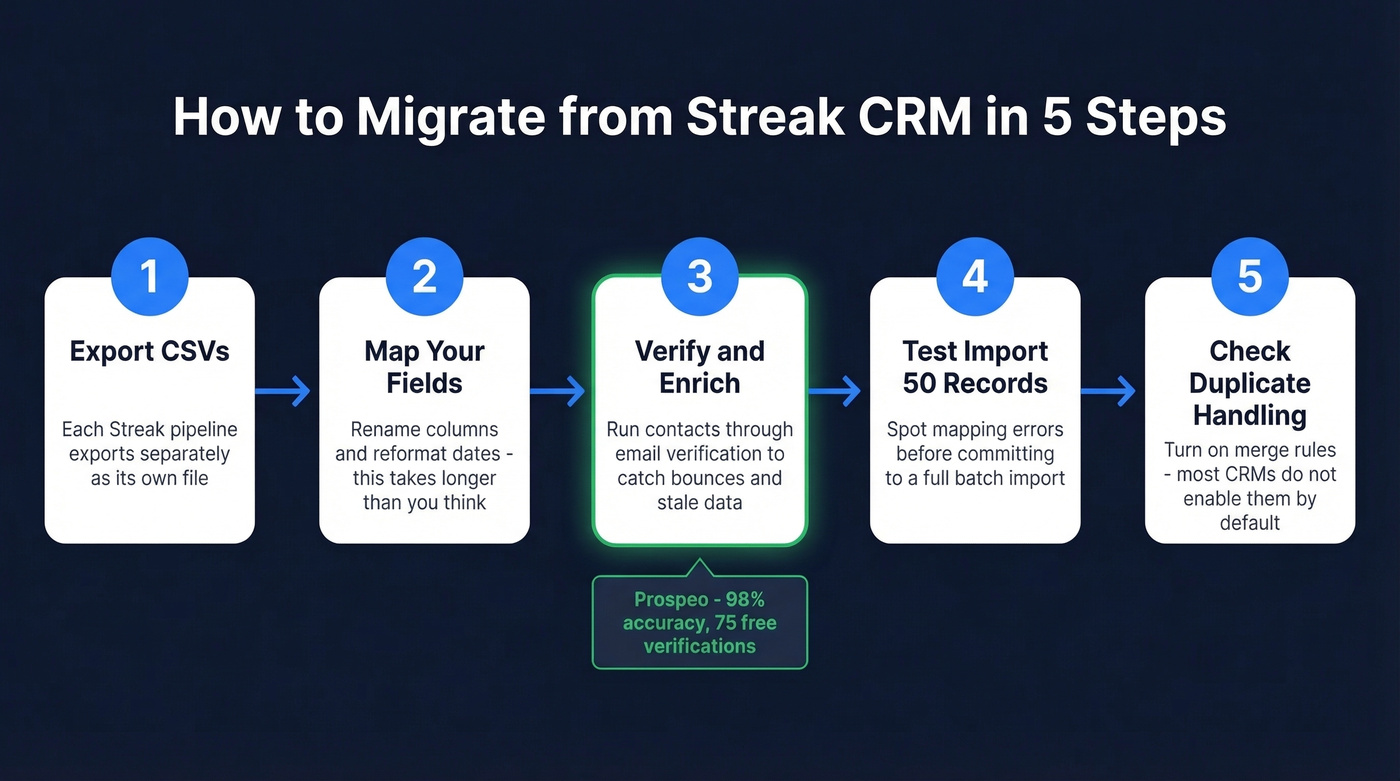 How to Migrate from Streak CRM in 5 Steps

1

Export CSVs

Each Streak pipeline exports separately as its own file

2

Map Your Fields

Rename columns and reformat dates - this takes longer than you think

3

Verify and Enrich

Run contacts through email verification to catch bounces and stale data

Prospeo - 98% accuracy, 75 free verifications

4

Test Import 50 Records

Spot mapping errors before committing to a full batch import

5

Check Duplicate Handling

Turn on merge rules - most CRMs do not enable them by default